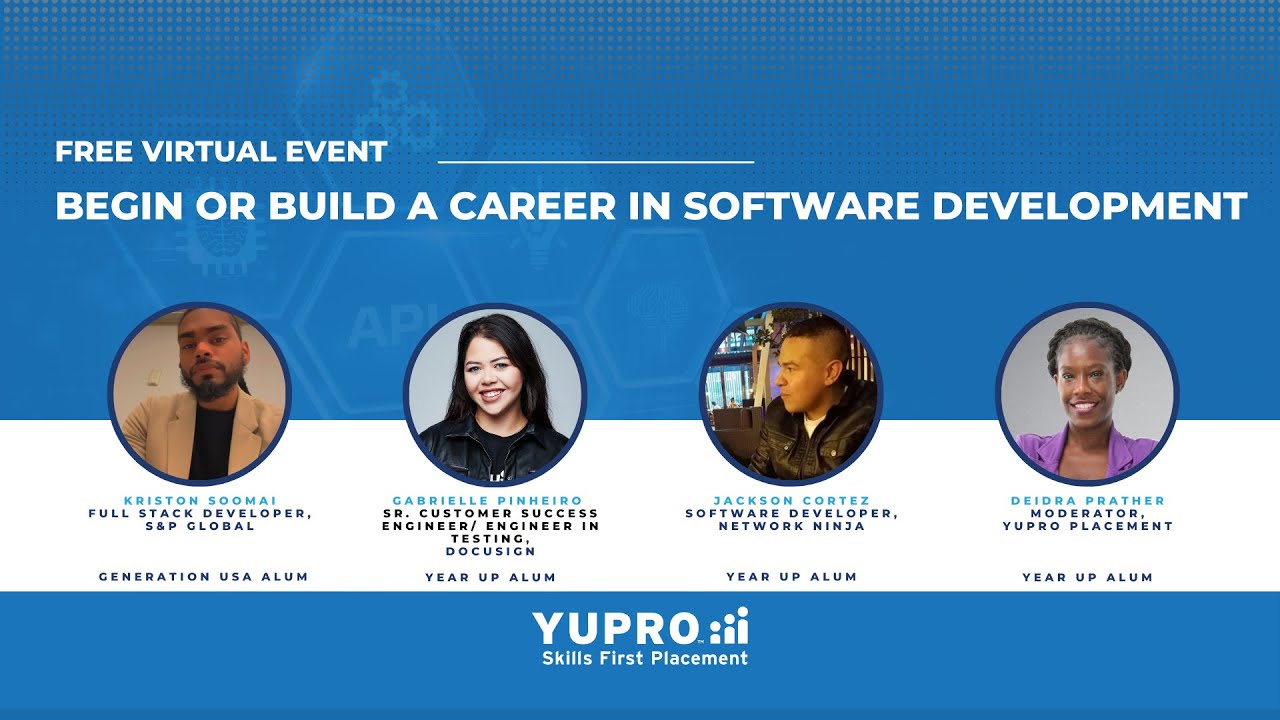 FREE VIRTUAL EVENT

BEGIN OR BUILD A CAREER IN SOFTWARE DEVELOPMENT

API

KRISTON SOOMAI
FULL STACK DEVELOPER, S&P GLOBAL

GENERATION USA ALUM

GABRIELLE PINHEIRO
SR. CUSTOMER SUCCESS ENGINEER/ ENGINEER IN TESTING, DOCUSIGN

YEAR UP ALUM

JACKSON CORTEZ
SOFTWARE DEVELOPER, NETWORK NINJA

YEAR UP ALUM

DEIDRA PRATHER
MODERATOR, YUPRO PLACEMENT

YEAR UP ALUM

YUPRO
Skills First Placement